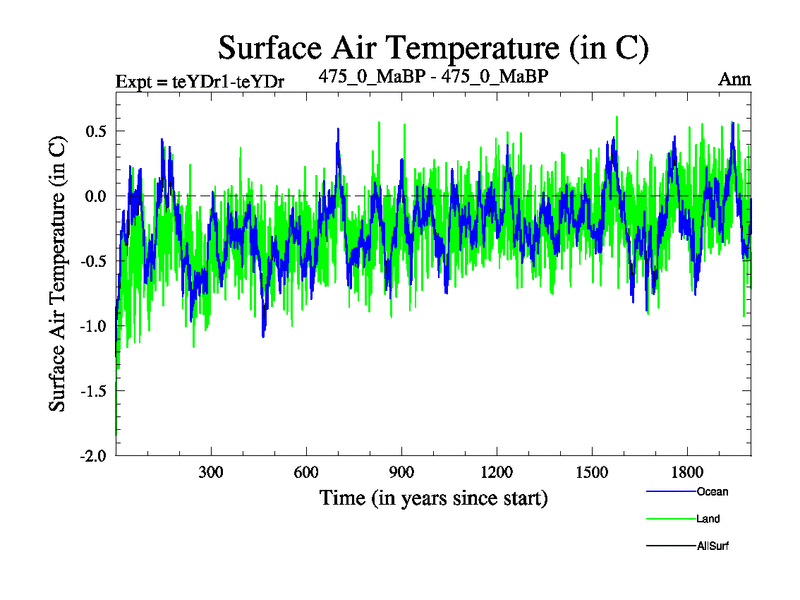 Surface Air Temperature (in C)

Expt = teYDr1-teYDr
475_0_MaBP - 475_0_MaBP
Ann

Surface Air Temperature (in C)

0.5
0.0
-0.5
-1.0
-1.5
-2.0

300
600
900
1200
1500
1800

Time (in years since start)

Ocean
Land
AllSurf